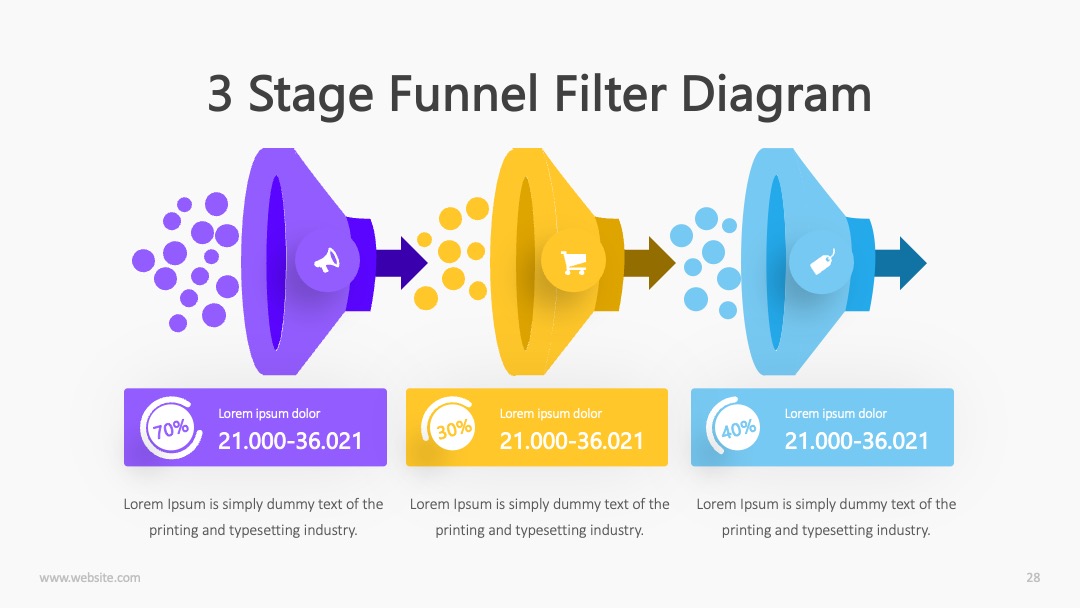 3 Stage Funnel Filter Diagram

70%
Lorem ipsum dolor
21.000-36.021

Lorem Ipsum is simply dummy text of the printing and typesetting industry.

30%
Lorem ipsum dolor
21.000-36.021

Lorem Ipsum is simply dummy text of the printing and typesetting industry.

40%
Lorem ipsum dolor
21.000-36.021

Lorem Ipsum is simply dummy text of the printing and typesetting industry.

www.website.com

28